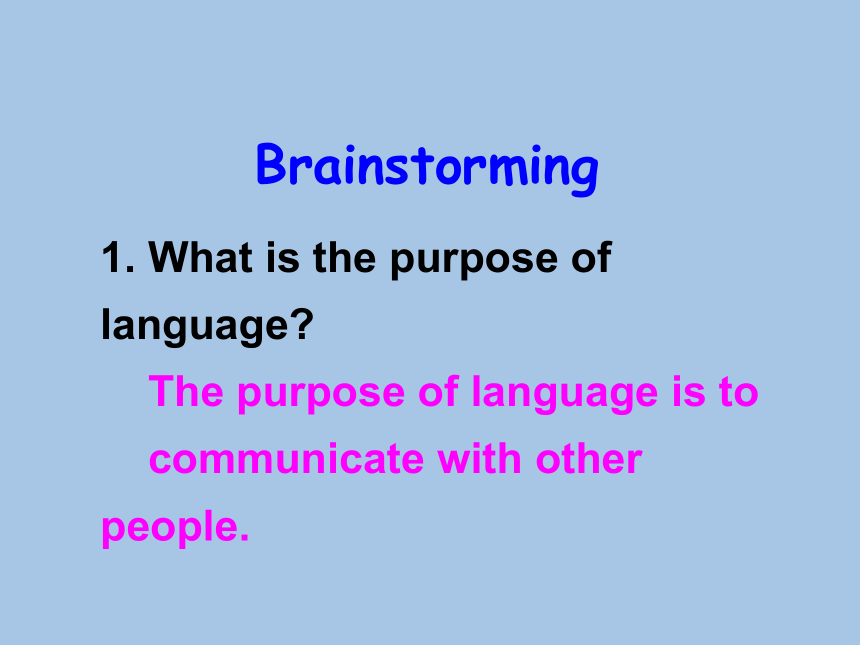 Brainstorming

1. What is the purpose of language?

The purpose of language is to communicate with other people.